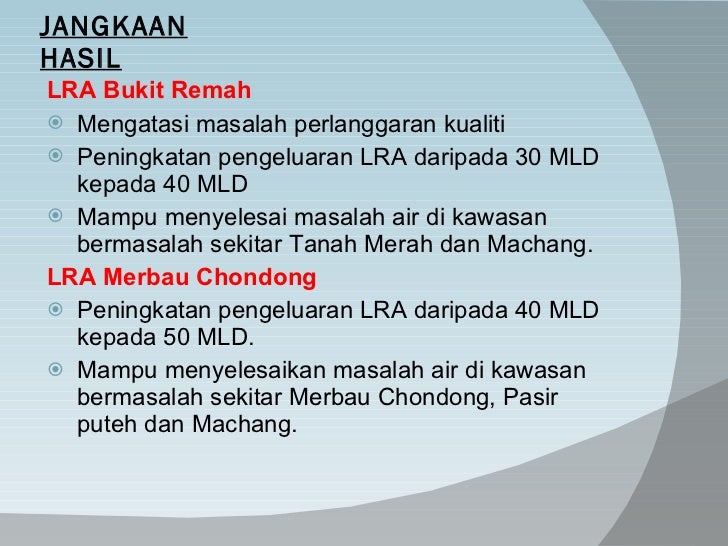 JANGKAAN HASIL

LRA Bukit Remah

Mengatasi masalah perlanggaran kualiti

Peningkatan pengeluaran LRA daripada 30 MLD kepada 40 MLD

Mampu menyelesai masalah air di kawasan bermasalah sekitar Tanah Merah dan Machang.

LRA Merbau Chondong

Peningkatan pengeluaran LRA daripada 40 MLD kepada 50 MLD.

Mampu menyelesaikan masalah air di kawasan bermasalah sekitar Merbau Chondong, Pasir puteh dan Machang.